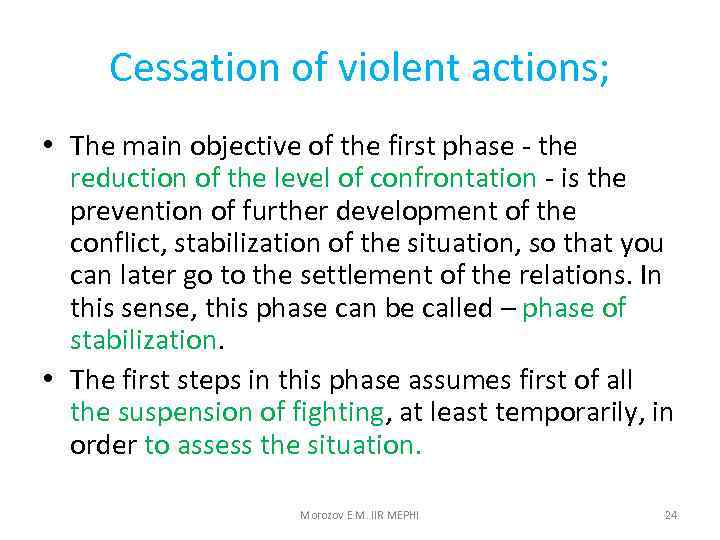 Cessation of violent actions;

• The main objective of the first phase - the reduction of the level of confrontation - is the prevention of further development of the conflict, stabilization of the situation, so that you can later go to the settlement of the relations. In this sense, this phase can be called – phase of stabilization.

• The first steps in this phase assumes first of all the suspension of fighting, at least temporarily, in order to assess the situation.

Morozov E.M. IIR MEPHI

24